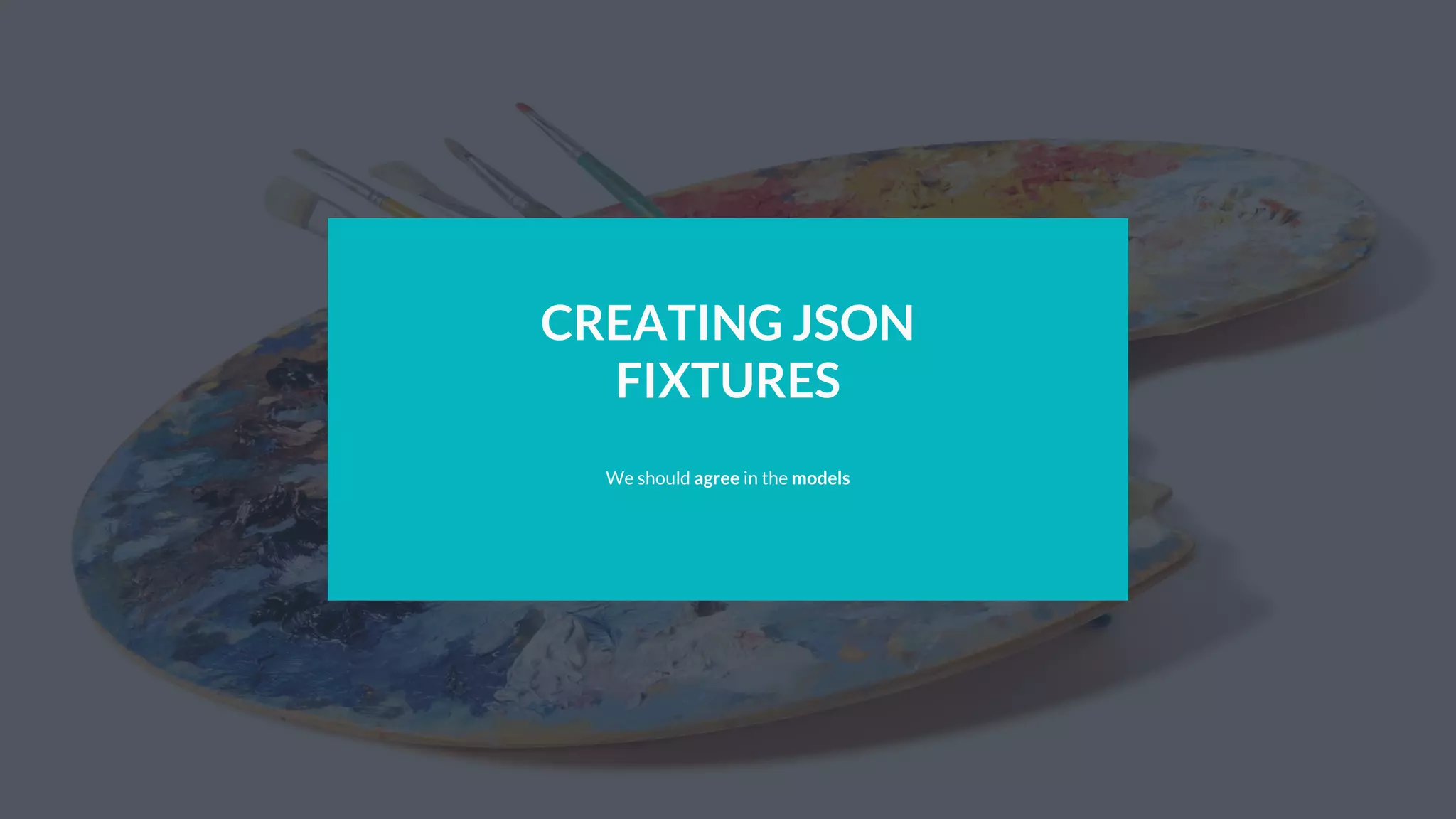 CREATING JSON FIXTURES

We should agree in the models